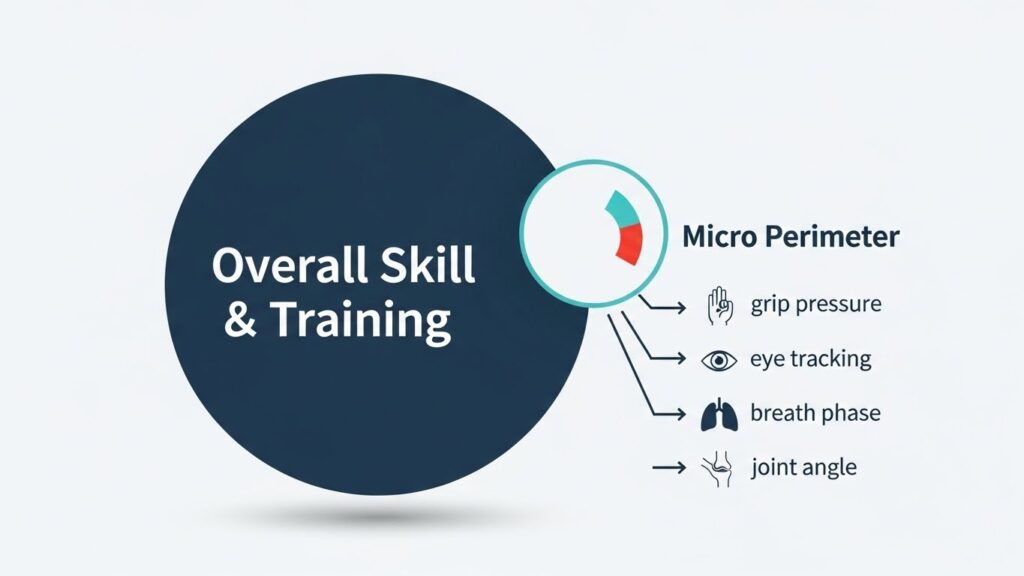 Overall Skill & Training

Micro Perimeter

grip pressure

eye tracking

breath phase

joint angle